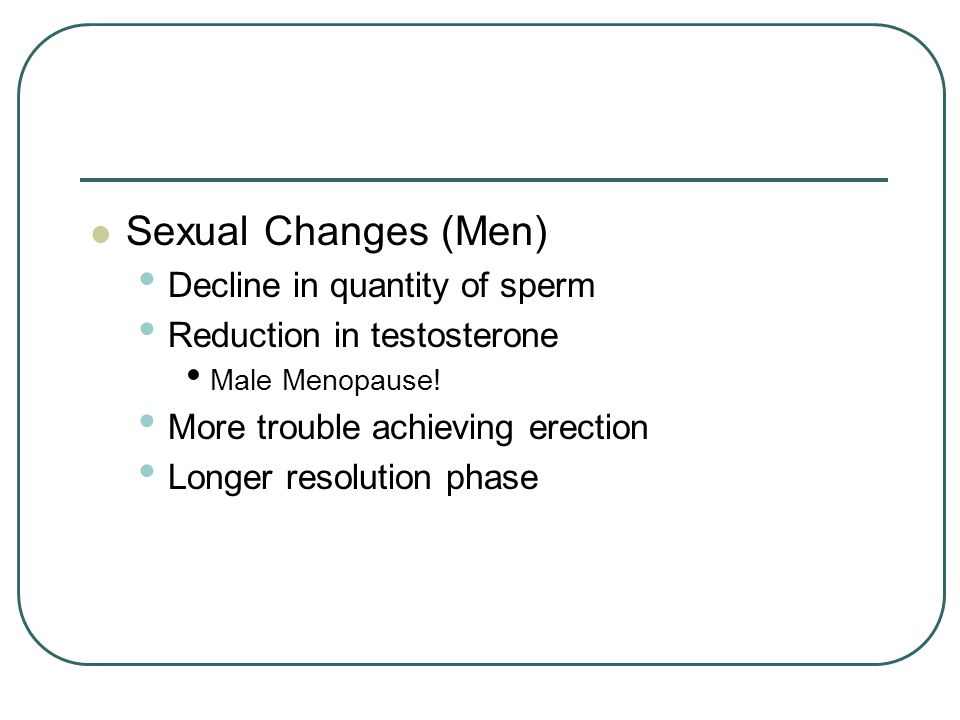 - Sexual Changes (Men)
  - Decline in quantity of sperm
  - Reduction in testosterone
    - Male Menopause!
  - More trouble achieving erection
  - Longer resolution phase